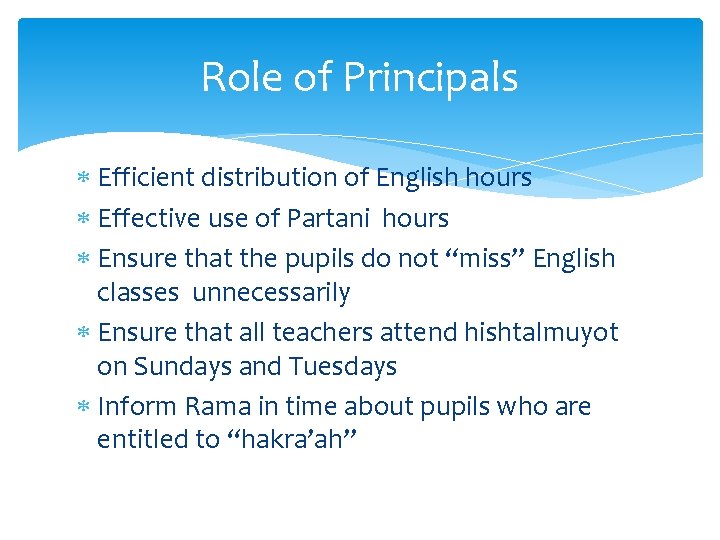 Role of Principals

* Efficient distribution of English hours
* Effective use of Partani hours
* Ensure that the pupils do not “miss” English classes unnecessarily
* Ensure that all teachers attend hishtalmuyot on Sundays and Tuesdays
* Inform Rama in time about pupils who are entitled to “hakra’ah”